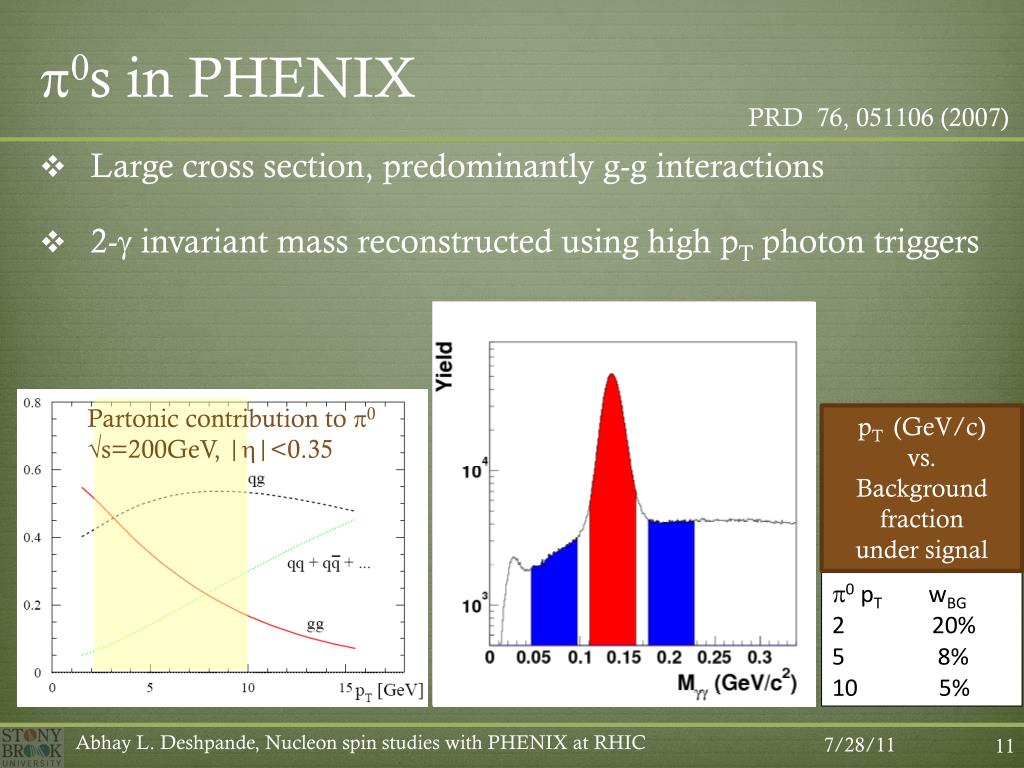 $\pi^0$s in PHENIX

PRD 76, 051106 (2007)

❖ Large cross section, predominantly g-g interactions

❖ 2-$\gamma$ invariant mass reconstructed using high $p_T$ photon triggers

Partonic contribution to $\pi^0$
$\sqrt{s}$=200GeV, $|\eta|$<0.35

0.8
0.6
0.4
0.2
0
0 5 10 15 $p_T$ [GeV]
qg
qq + q$\bar{q}$ + ...
gg

Yield
$10^4$
$10^3$
0 0.05 0.1 0.15 0.2 0.25 0.3
$M_{\gamma\gamma}$ (GeV/c$^2$)

$p_T$ (GeV/c) vs. Background fraction under signal

| $\pi^0$ $p_T$ | $w_{BG}$ |
|---|---|
| 2 | 20% |
| 5 | 8% |
| 10 | 5% |

STONY BROOK UNIVERSITY

Abhay L. Deshpande, Nucleon spin studies with PHENIX at RHIC

7/28/11

11